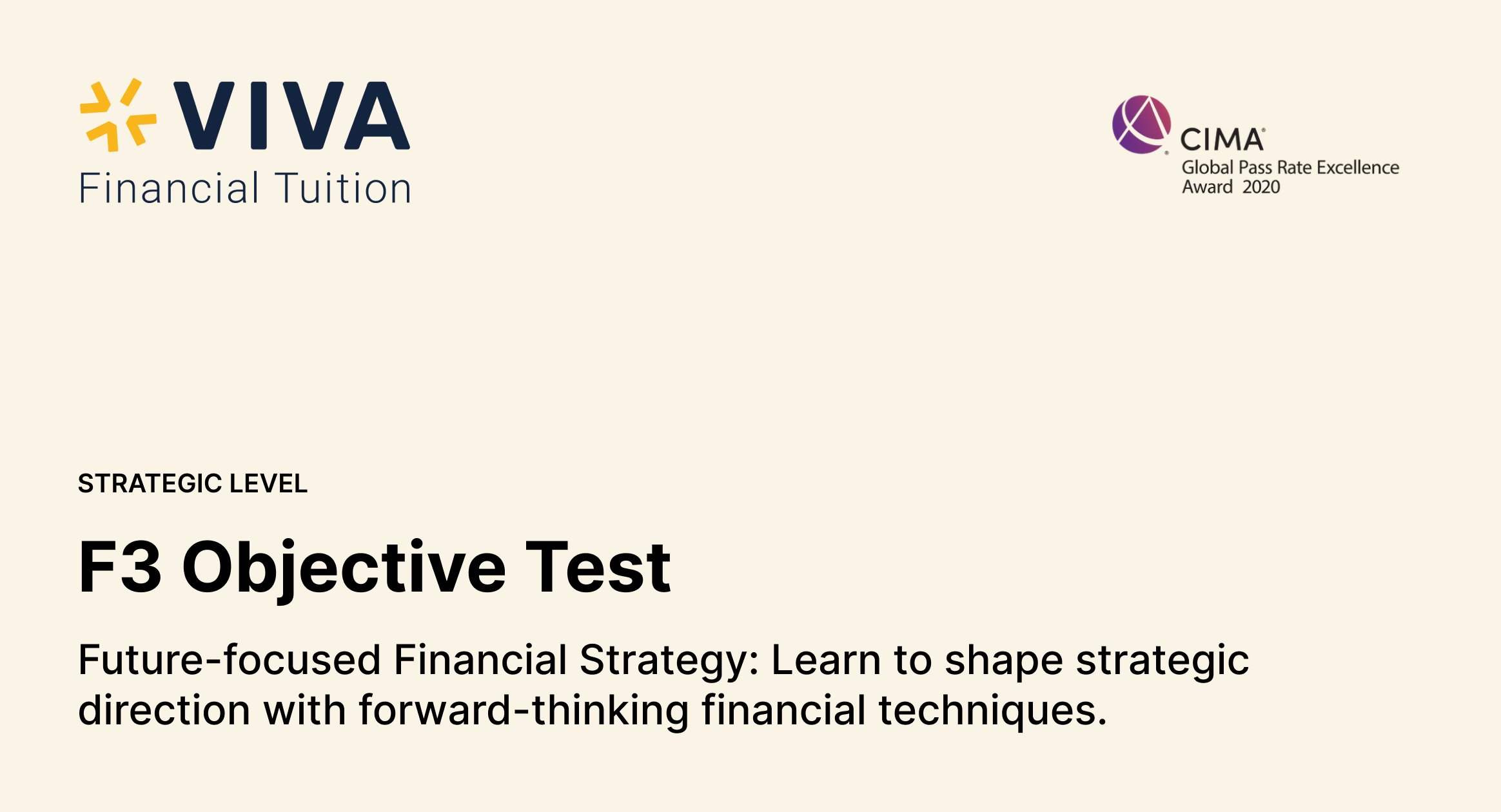 VIVA
Financial Tuition

CIMA®
Global Pass Rate Excellence Award 2020

STRATEGIC LEVEL

F3 Objective Test

Future-focused Financial Strategy: Learn to shape strategic direction with forward-thinking financial techniques.